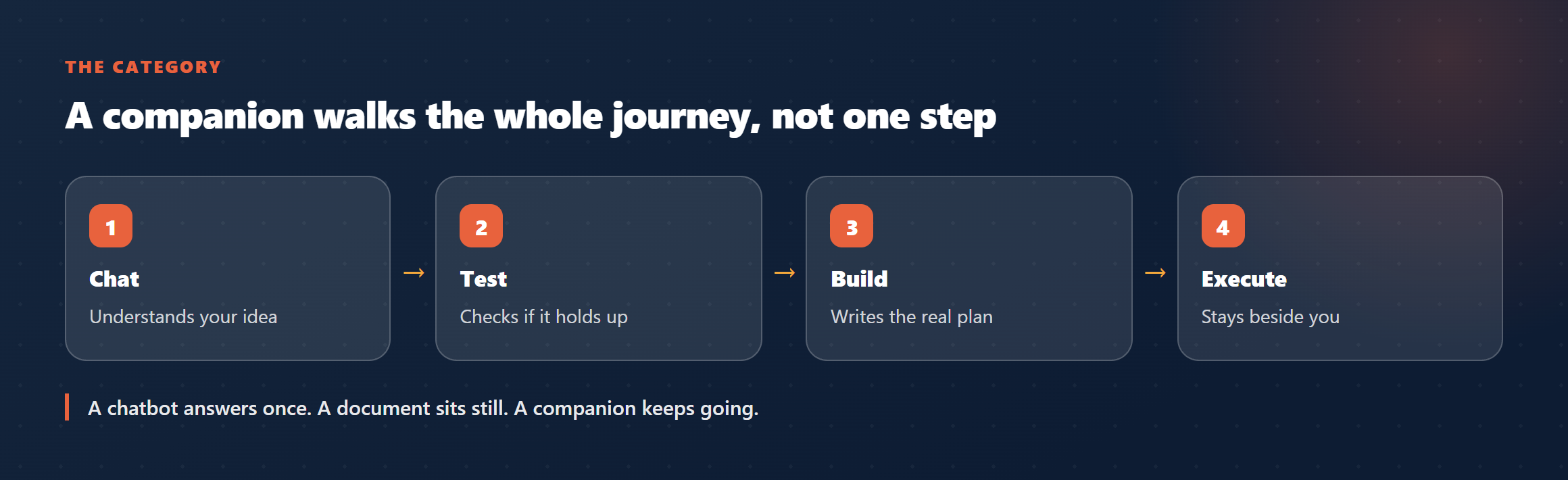 THE CATEGORY

A companion walks the whole journey, not one step

1
Chat
Understands your idea

→

2
Test
Checks if it holds up

→

3
Build
Writes the real plan

→

4
Execute
Stays beside you

A chatbot answers once. A document sits still. A companion keeps going.